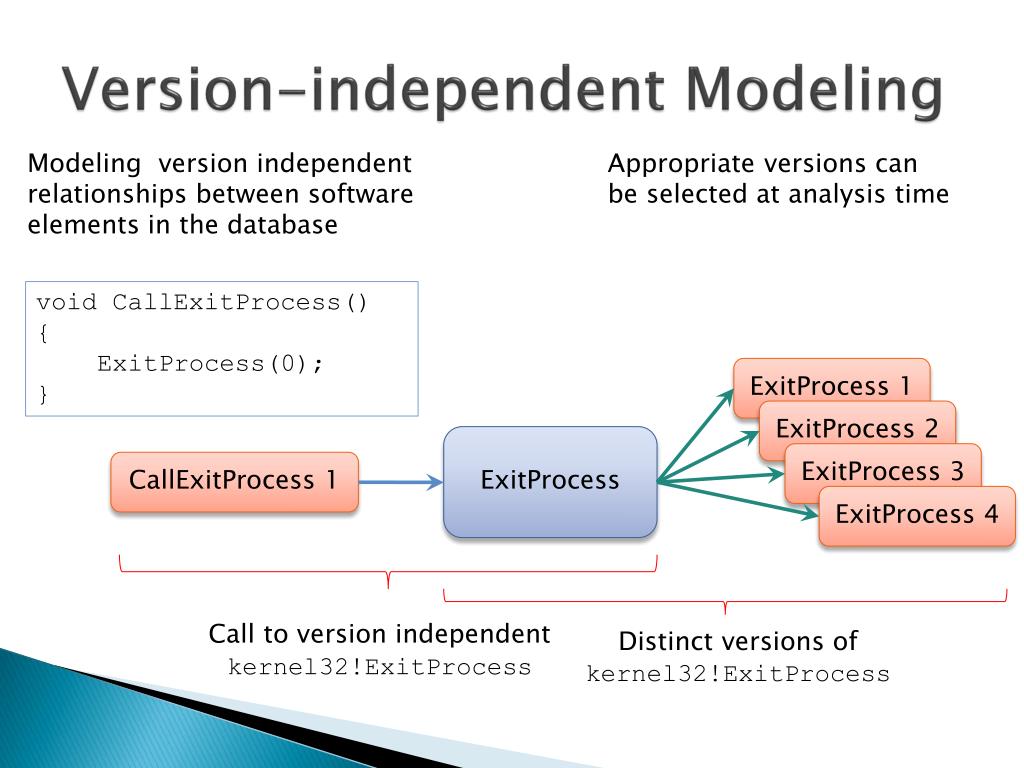 Version-independent Modeling

Modeling version independent relationships between software elements in the database

Appropriate versions can be selected at analysis time

void CallExitProcess()
{
    ExitProcess(0);
}

CallExitProcess 1

ExitProcess

ExitProcess 1

ExitProcess 2

ExitProcess 3

ExitProcess 4

Call to version independent kernel32!ExitProcess

Distinct versions of kernel32!ExitProcess